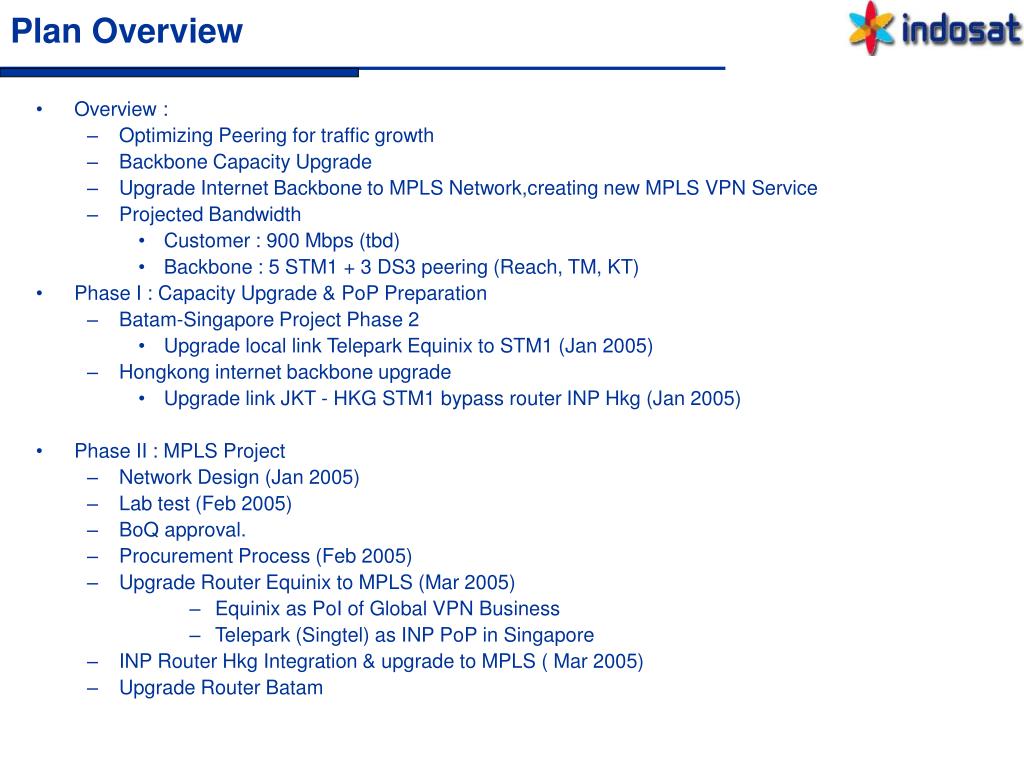 Plan Overview

indosat

• Overview :
– Optimizing Peering for traffic growth
– Backbone Capacity Upgrade
– Upgrade Internet Backbone to MPLS Network,creating new MPLS VPN Service
– Projected Bandwidth
• Customer : 900 Mbps (tbd)
• Backbone : 5 STM1 + 3 DS3 peering (Reach, TM, KT)
• Phase I : Capacity Upgrade & PoP Preparation
– Batam-Singapore Project Phase 2
• Upgrade local link Telepark Equinix to STM1 (Jan 2005)
– Hongkong internet backbone upgrade
• Upgrade link JKT - HKG STM1 bypass router INP Hkg (Jan 2005)

• Phase II : MPLS Project
– Network Design (Jan 2005)
– Lab test (Feb 2005)
– BoQ approval.
– Procurement Process (Feb 2005)
– Upgrade Router Equinix to MPLS (Mar 2005)
– Equinix as PoI of Global VPN Business
– Telepark (Singtel) as INP PoP in Singapore
– INP Router Hkg Integration & upgrade to MPLS ( Mar 2005)
– Upgrade Router Batam